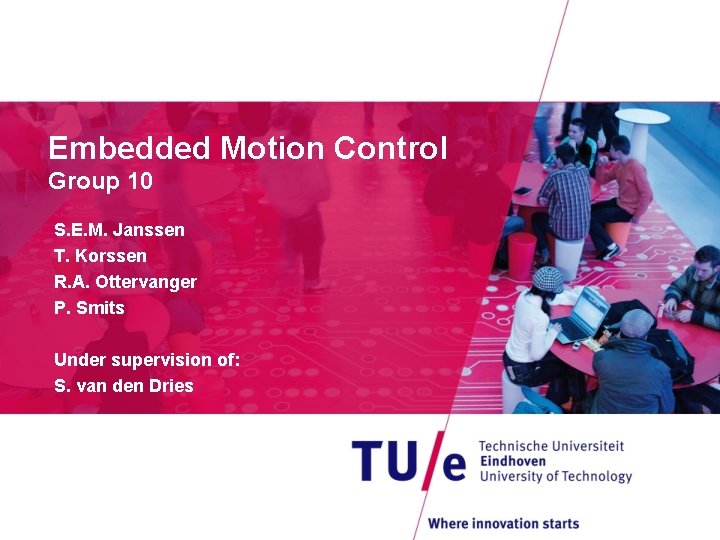 Embedded Motion Control
Group 10

S.E.M. Janssen
T. Korssen
R.A. Ottervanger
P. Smits

Under supervision of:
S. van den Dries

TU/e Technische Universiteit Eindhoven University of Technology

Where innovation starts